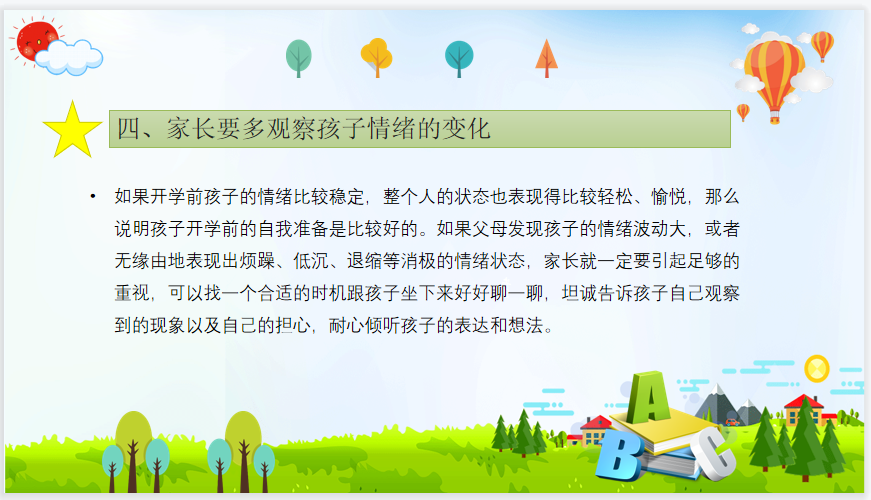 四、家长要多观察孩子情绪的变化

• 如果开学前孩子的情绪比较稳定，整个人的状态也表现得比较轻松、愉悦，那么说明孩子开学前的自我准备是比较好的。如果父母发现孩子的情绪波动大，或者无缘由地表现出烦躁、低沉、退缩等消极的情绪状态，家长就一定要引起足够的重视，可以找一个合适的时机跟孩子坐下来好好聊一聊，坦诚告诉孩子自己观察到的现象以及自己的担心，耐心倾听孩子的表达和想法。

A B C